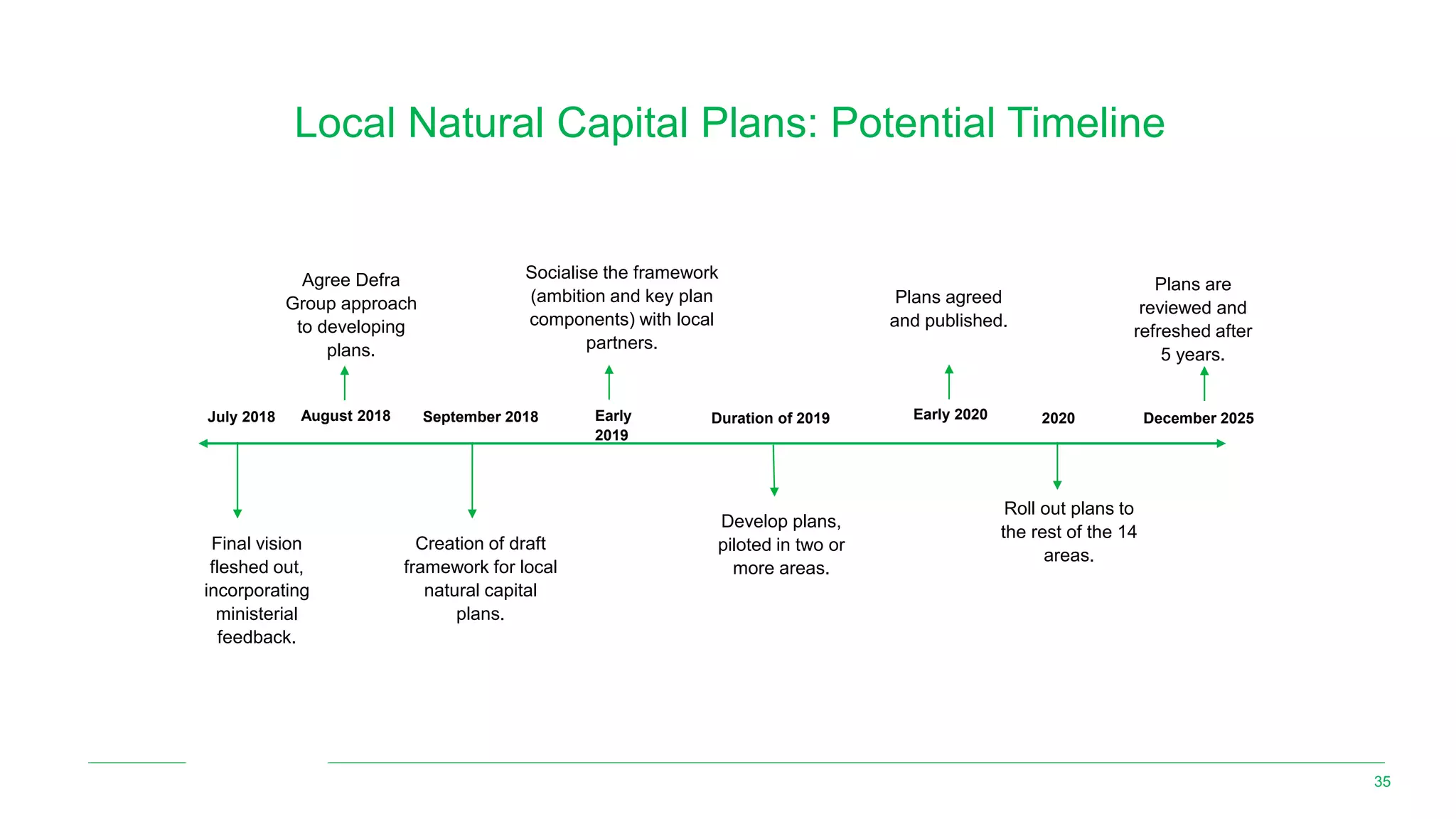 Local Natural Capital Plans: Potential Timeline

Agree Defra Group approach to developing plans.

Socialise the framework (ambition and key plan components) with local partners.

Plans agreed and published.

Plans are reviewed and refreshed after 5 years.

July 2018

August 2018

September 2018

Early 2019

Duration of 2019

Early 2020

2020

December 2025

Final vision fleshed out, incorporating ministerial feedback.

Creation of draft framework for local natural capital plans.

Develop plans, piloted in two or more areas.

Roll out plans to the rest of the 14 areas.

35